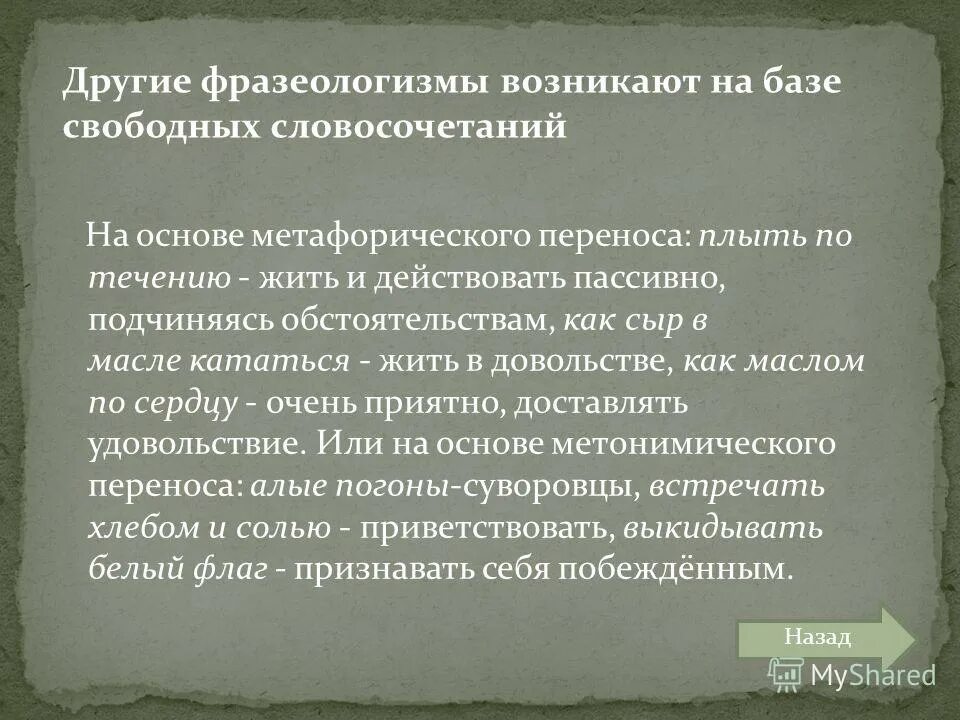 Другие фразеологизмы возникают на базе свободных словосочетаний

На основе метафорического переноса: плыть по течению - жить и действовать пассивно, подчиняясь обстоятельствам, как сыр в масле кататься - жить в довольстве, как маслом по сердцу - очень приятно, доставлять удовольствие. Или на основе метонимического переноса: алые погоны-суворовцы, встречать хлебом и солью - приветствовать, выкидывать белый флаг - признавать себя побеждённым.

Назад

MyShared